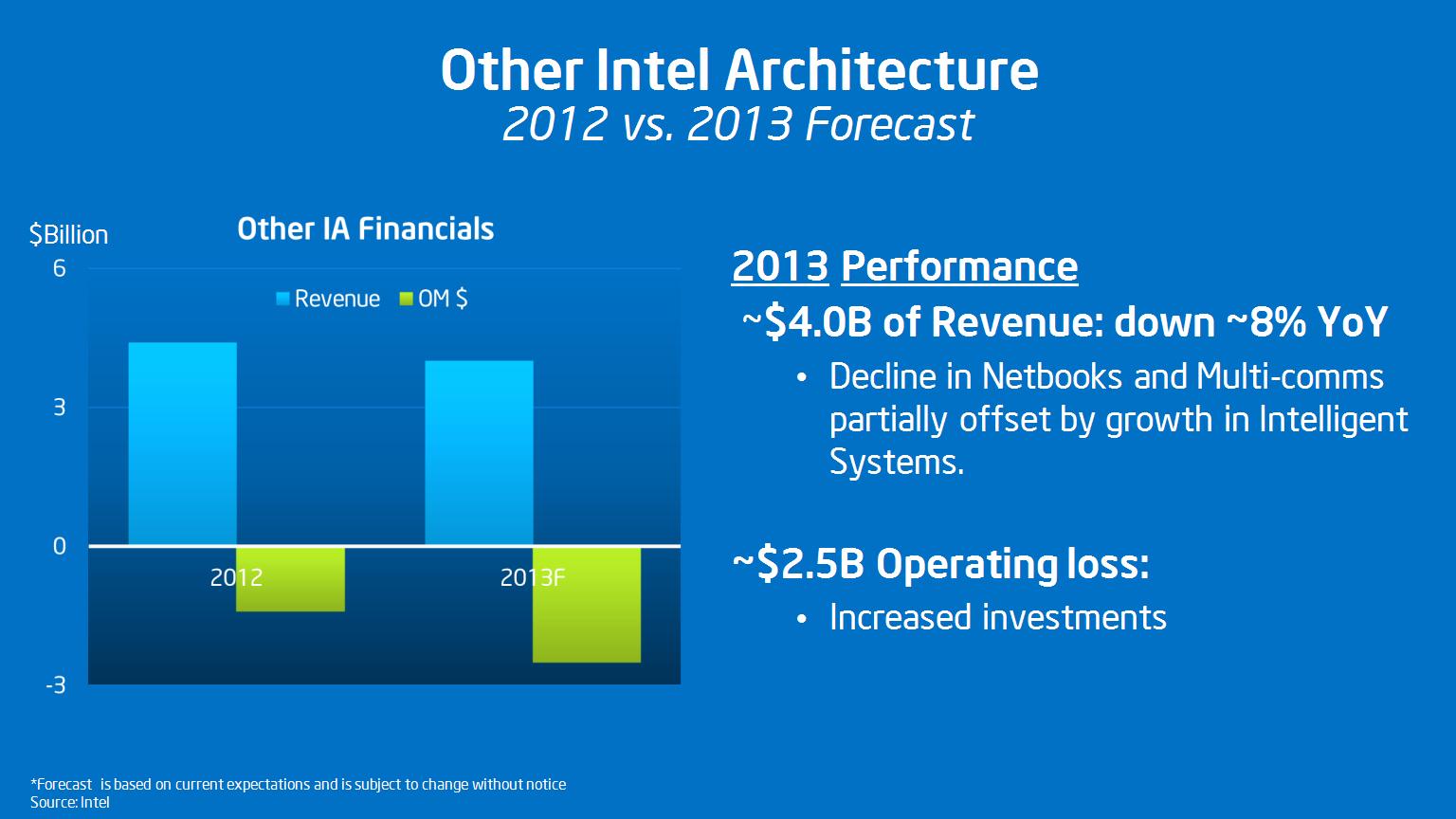 Other Intel Architecture
2012 vs. 2013 Forecast

$Billion

Other IA Financials

Revenue OM $

6

3

0

-3

2012

2013F

2013 Performance

~$4.0B of Revenue: down ~8% YoY

• Decline in Netbooks and Multi-comms partially offset by growth in Intelligent Systems.

~$2.5B Operating loss:

• Increased investments

*Forecast is based on current expectations and is subject to change without notice
Source: Intel